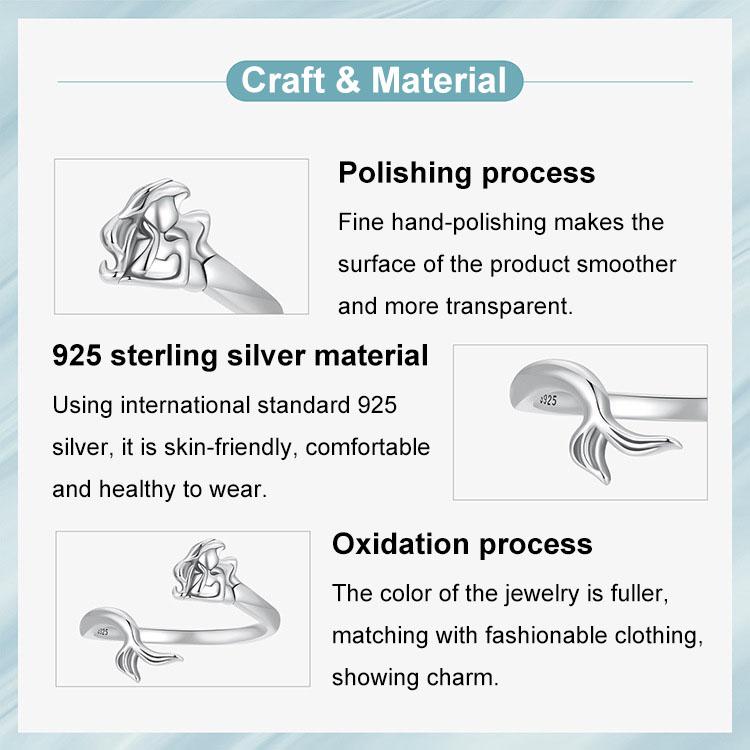 Craft & Material

Polishing process

Fine hand-polishing makes the surface of the product smoother and more transparent.

925 sterling silver material

Using international standard 925 silver, it is skin-friendly, comfortable and healthy to wear.

S925

Oxidation process

The color of the jewelry is fuller, matching with fashionable clothing, showing charm.

S925